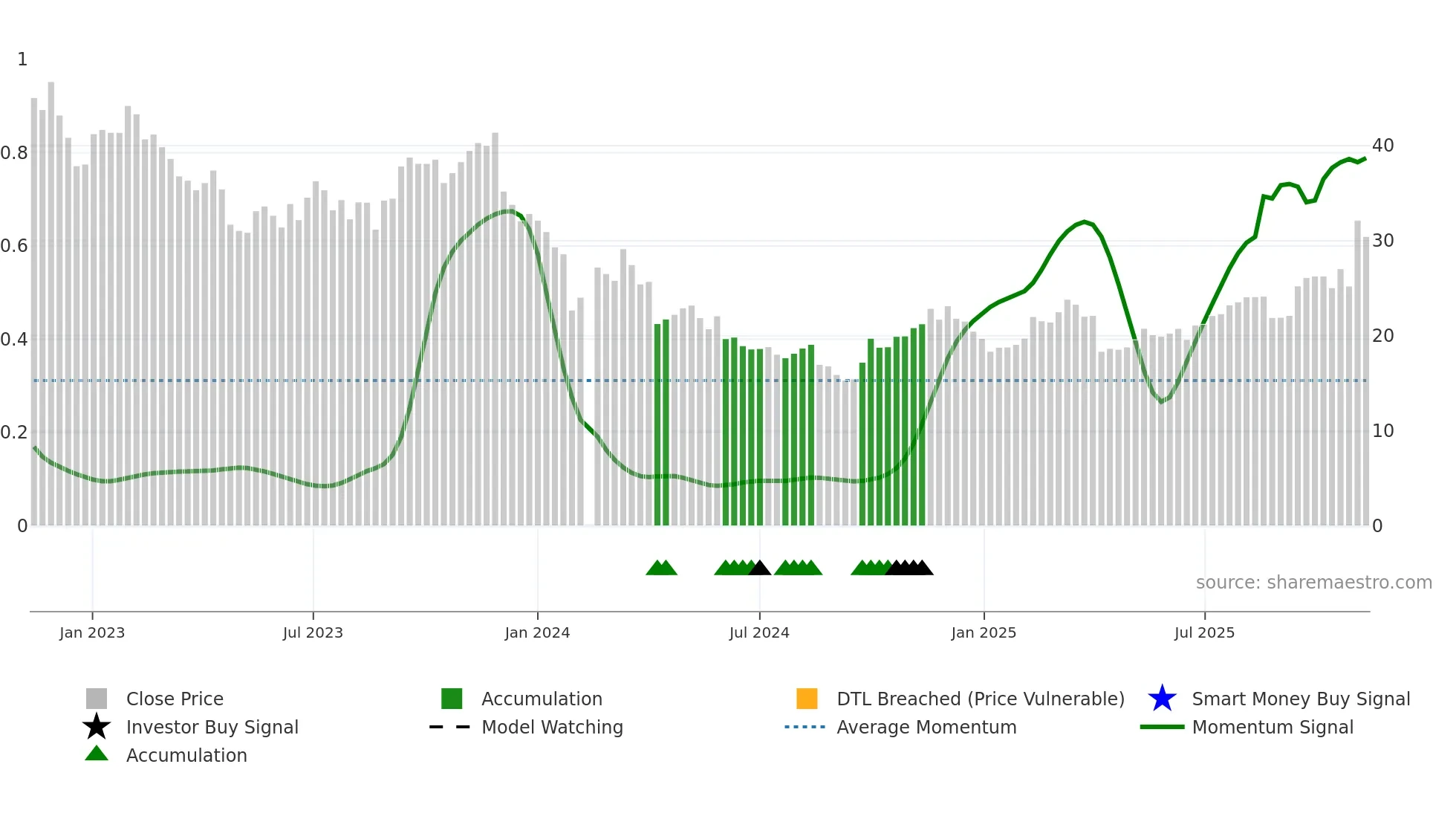 1
0.8
0.6
0.4
0.2
0
40
30
20
10
0
source: sharemaestro.com
Jan 2023
Jul 2023
Jan 2024
Jul 2024
Jan 2025
Jul 2025
Close Price
Investor Buy Signal
Accumulation
Accumulation
Model Watching
DTL Breached (Price Vulnerable)
Average Momentum
Smart Money Buy Signal
Momentum Signal